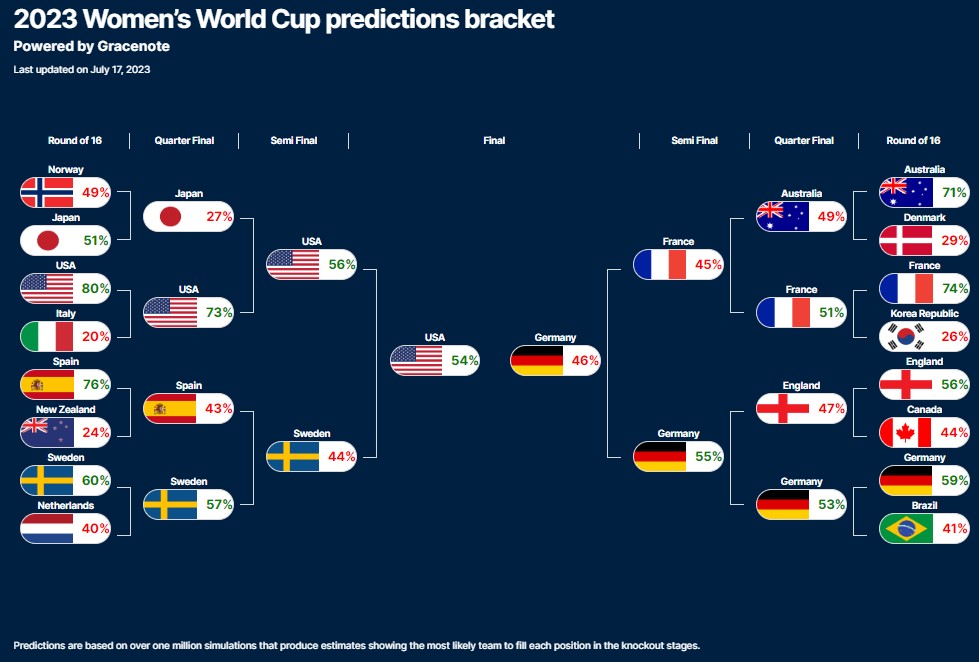 2023 Women's World Cup predictions bracket
Powered by Gracenote
Last updated on July 17, 2023

Round of 16

Norway 49%
Japan 51%
USA 80%
Italy 20%
Spain 76%
New Zealand 24%
Sweden 60%
Netherlands 40%

Quarter Final

Japan 27%
USA 73%
Spain 43%
Sweden 57%

Semi Final

USA 56%
Sweden 44%

Final

USA 54%
Germany 46%

Semi Final

France 45%
Germany 55%

Quarter Final

Australia 49%
France 51%
England 47%
Germany 53%

Round of 16

Australia 71%
Denmark 29%
France 74%
Korea Republic 26%
England 56%
Canada 44%
Germany 59%
Brazil 41%

Predictions are based on over one million simulations that produce estimates showing the most likely team to fill each position in the knockout stages.